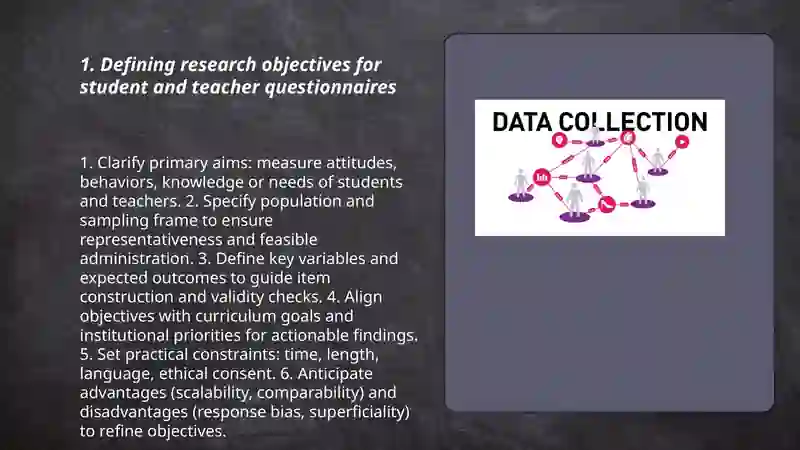 1. Defining research objectives for student and teacher questionnaires

1. Clarify primary aims: measure attitudes, behaviors, knowledge or needs of students and teachers. 2. Specify population and sampling frame to ensure representativeness and feasible administration. 3. Define key variables and expected outcomes to guide item construction and validity checks. 4. Align objectives with curriculum goals and institutional priorities for actionable findings. 5. Set practical constraints: time, length, language, ethical consent. 6. Anticipate advantages (scalability, comparability) and disadvantages (response bias, superficiality) to refine objectives.

DATA COLLECTION